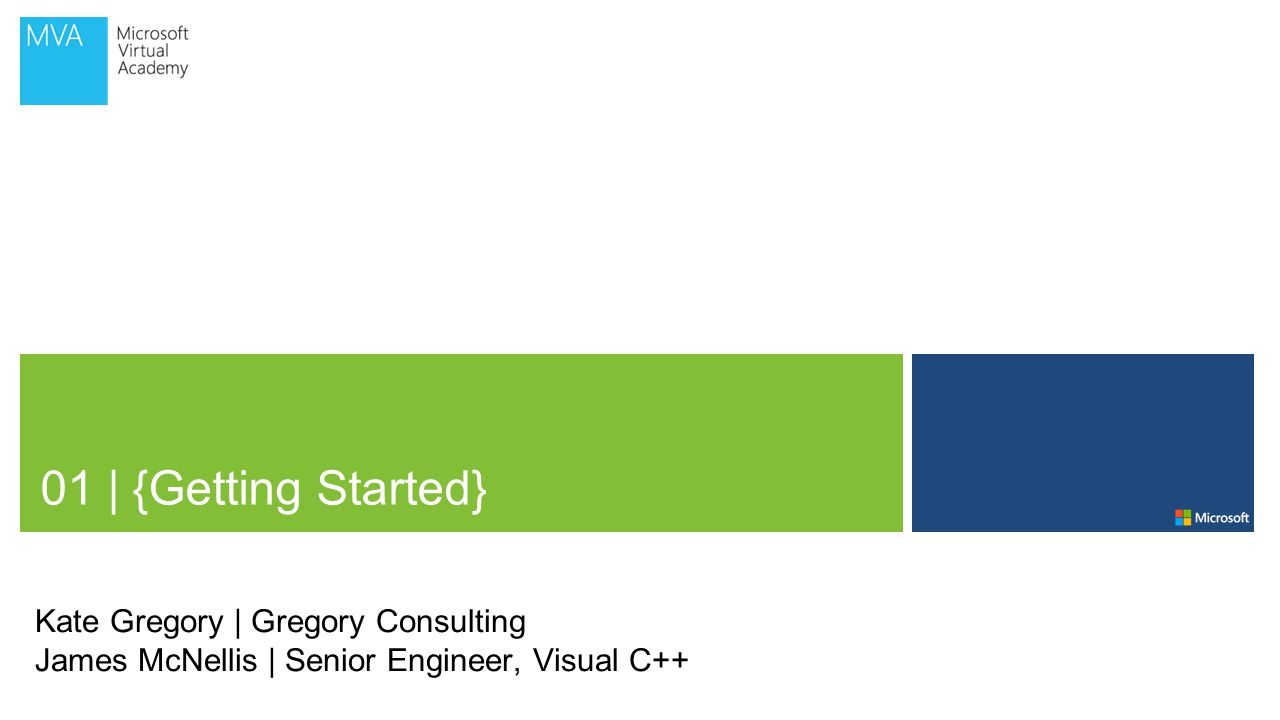 MVA Microsoft Virtual Academy

01 | {Getting Started}

Microsoft

Kate Gregory | Gregory Consulting
James McNellis | Senior Engineer, Visual C++